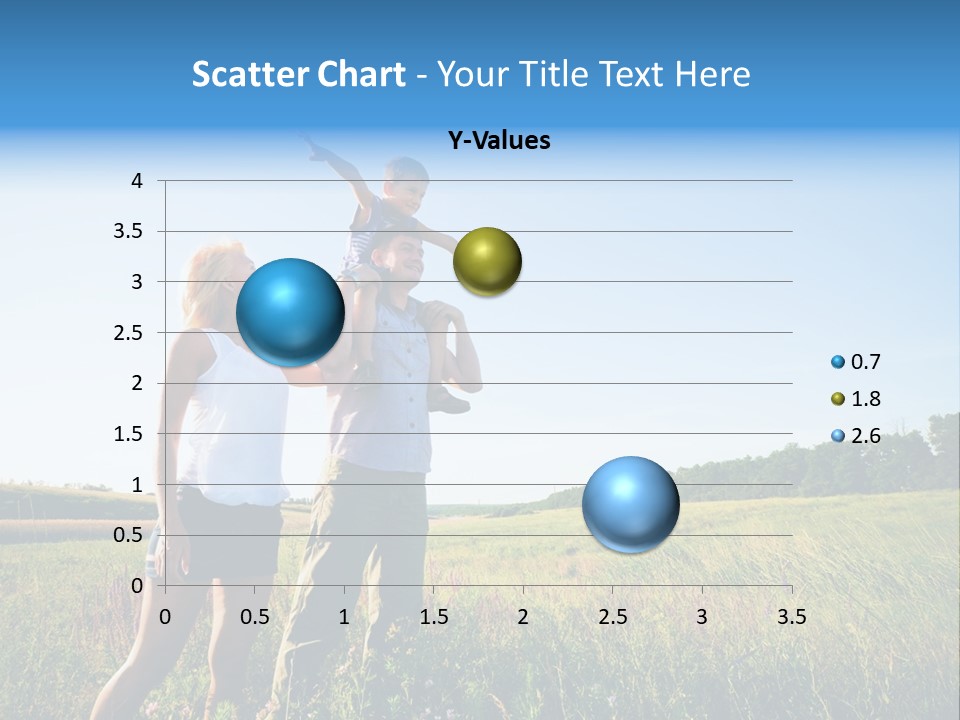 Scatter Chart - Your Title Text Here

Y-Values

4
3.5
3
2.5
2
1.5
1
0.5
0

0 0.5 1 1.5 2 2.5 3 3.5

0.7
1.8
2.6